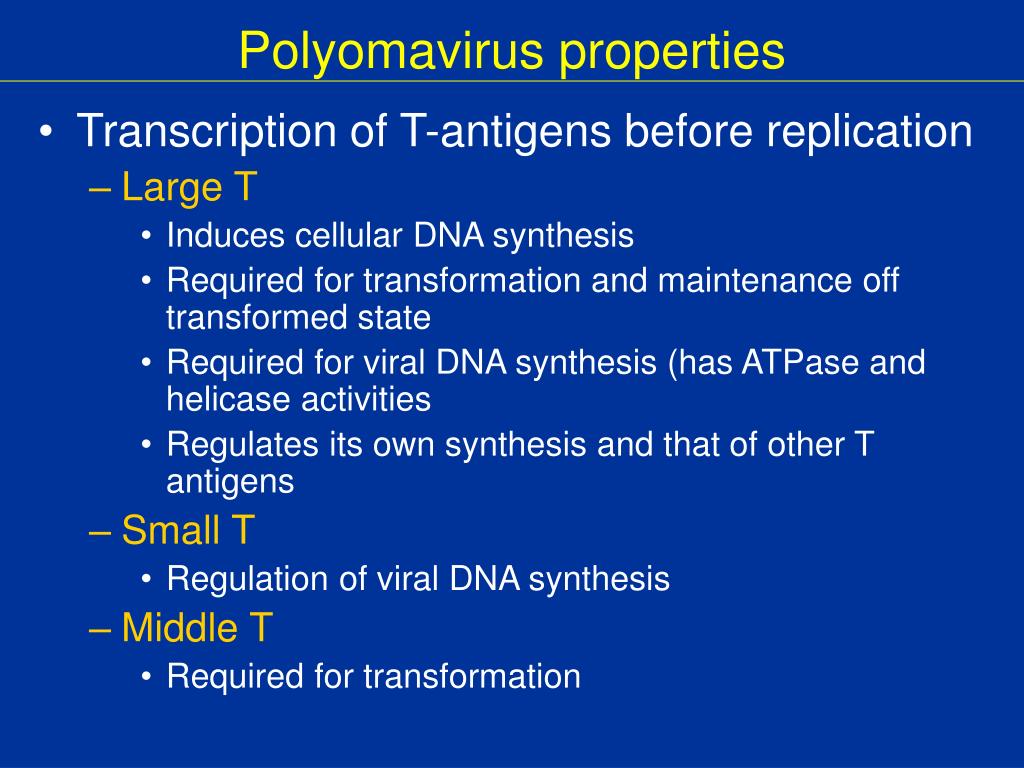 Polyomavirus properties

• Transcription of T-antigens before replication
– Large T
• Induces cellular DNA synthesis
• Required for transformation and maintenance off transformed state
• Required for viral DNA synthesis (has ATPase and helicase activities
• Regulates its own synthesis and that of other T antigens
– Small T
• Regulation of viral DNA synthesis
– Middle T
• Required for transformation